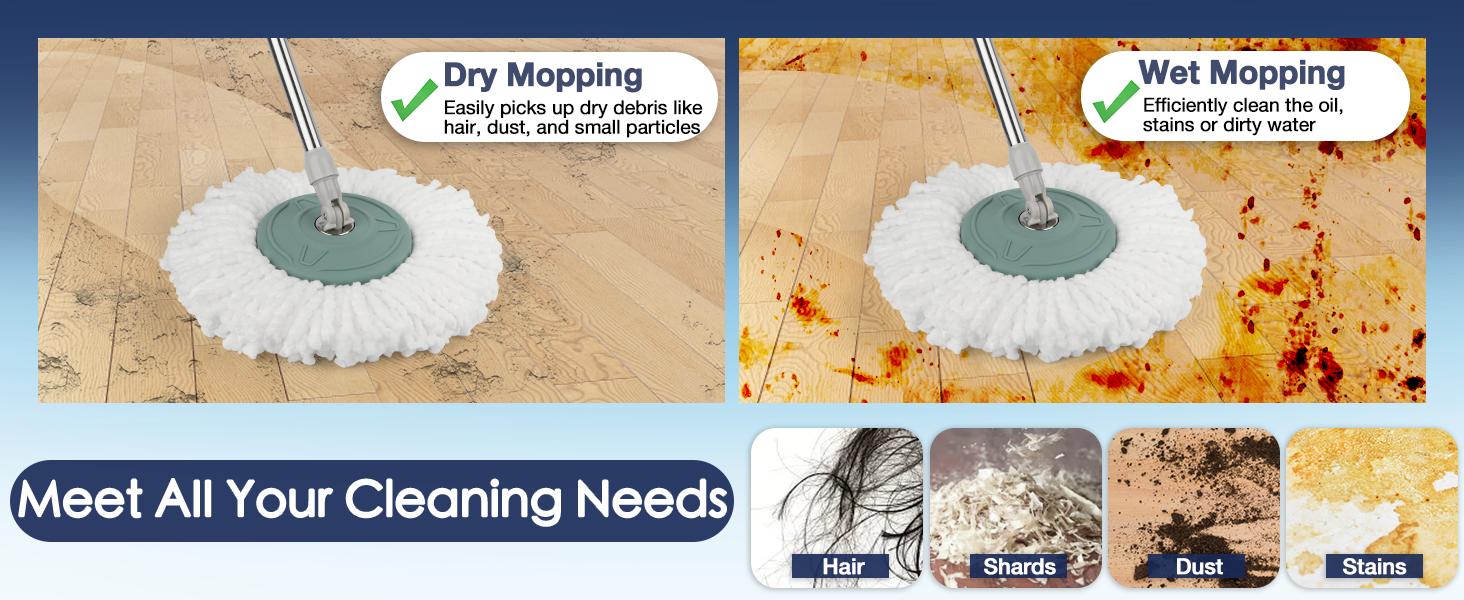 Dry Mopping
Easily picks up dry debris like hair, dust, and small particles

Wet Mopping
Efficiently clean the oil, stains or dirty water

Meet All Your Cleaning Needs

Hair

Shards

Dust

Stains